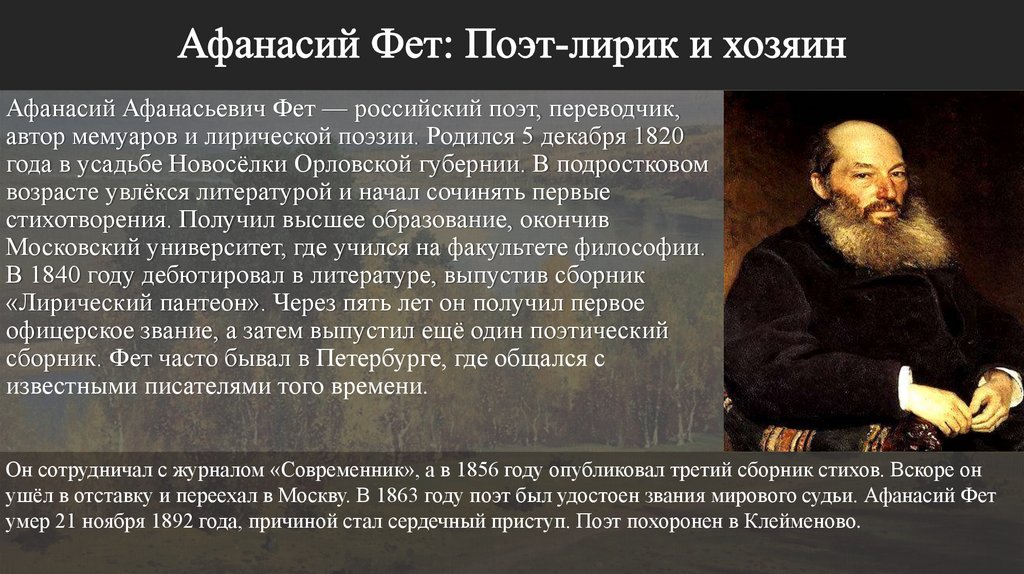 Афанасий Фет: Поэт-лирик и хозяин

Афанасий Афанасьевич Фет — российский поэт, переводчик, автор мемуаров и лирической поэзии. Родился 5 декабря 1820 года в усадьбе Новосёлки Орловской губернии. В подростковом возрасте увлёкся литературой и начал сочинять первые стихотворения. Получил высшее образование, окончив Московский университет, где учился на факультете философии. В 1840 году дебютировал в литературе, выпустив сборник «Лирический пантеон». Через пять лет он получил первое офицерское звание, а затем выпустил ещё один поэтический сборник. Фет часто бывал в Петербурге, где общался с известными писателями того времени.

Он сотрудничал с журналом «Современник», а в 1856 году опубликовал третий сборник стихов. Вскоре он ушёл в отставку и переехал в Москву. В 1863 году поэт был удостоен звания мирового судьи. Афанасий Фет умер 21 ноября 1892 года, причиной стал сердечный приступ. Поэт похоронен в Клейменово.